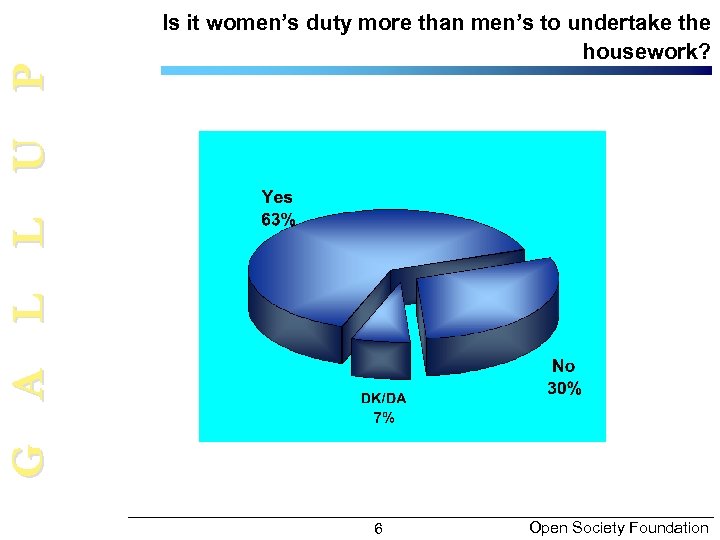 GALLUP

Is it women's duty more than men's to undertake the housework?

Yes
63%

No
30%

DK/DA
7%

6

Open Society Foundation